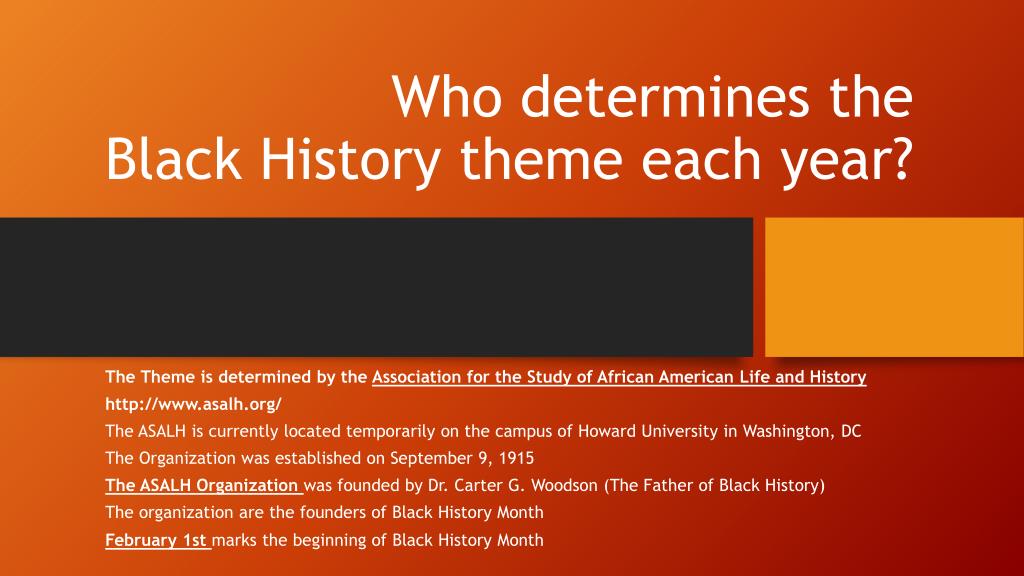 Who determines the Black History theme each year?

The Theme is determined by the Association for the Study of African American Life and History

http://www.asalh.org/

The ASALH is currently located temporarily on the campus of Howard University in Washington, DC

The Organization was established on September 9, 1915

The ASALH Organization was founded by Dr. Carter G. Woodson (The Father of Black History)

The organization are the founders of Black History Month

February 1st marks the beginning of Black History Month